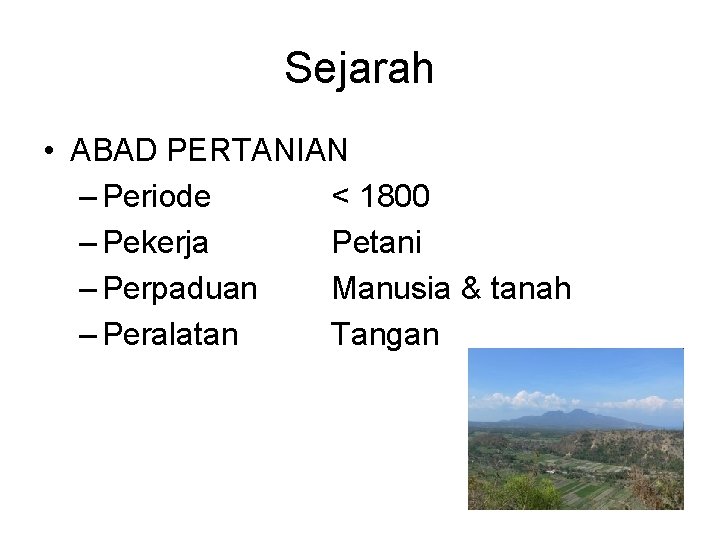 Sejarah

• ABAD PERTANIAN
– Periode < 1800
– Pekerja Petani
– Perpaduan Manusia & tanah
– Peralatan Tangan